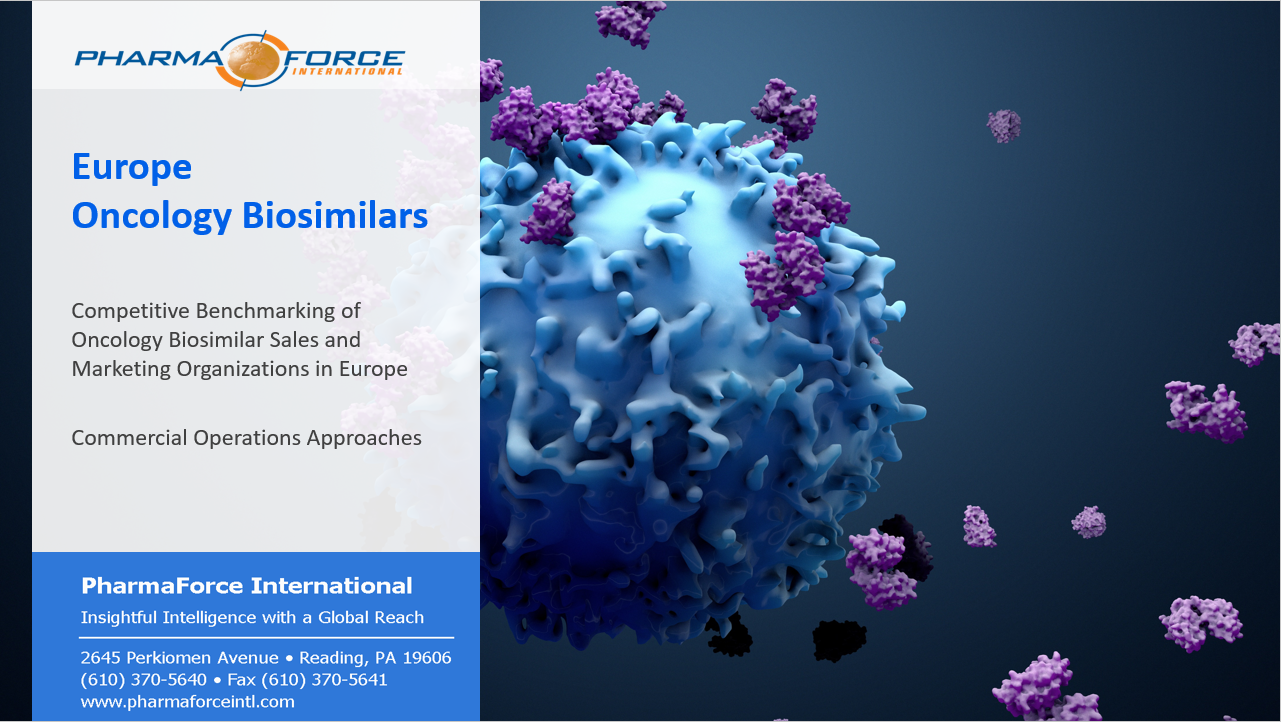 PHARMA FORCE INTERNATIONAL

Europe
Oncology Biosimilars

Competitive Benchmarking of Oncology Biosimilar Sales and Marketing Organizations in Europe

Commercial Operations Approaches

PharmaForce International
Insightful Intelligence with a Global Reach

2645 Perkiomen Avenue • Reading, PA 19606
(610) 370-5640 • Fax (610) 370-5641
www.pharmaforceintl.com